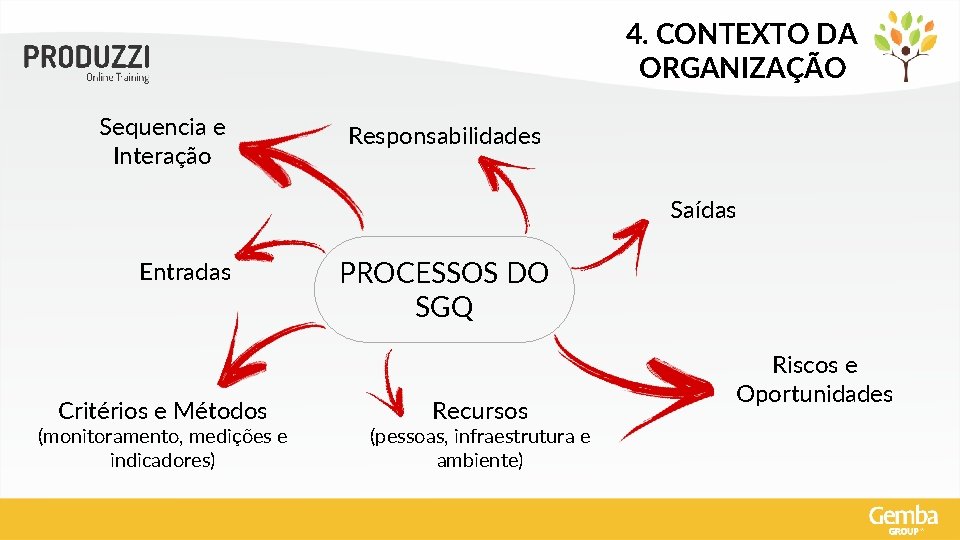 PRODUZZI
Online Training

4. CONTEXTO DA ORGANIZAÇÃO

Sequencia e Interação

Responsabilidades

Saídas

Entradas

PROCESSOS DO SGQ

Riscos e Oportunidades

Critérios e Métodos
(monitoramento, medições e indicadores)

Recursos
(pessoas, infraestrutura e ambiente)

Gemba
GROUP